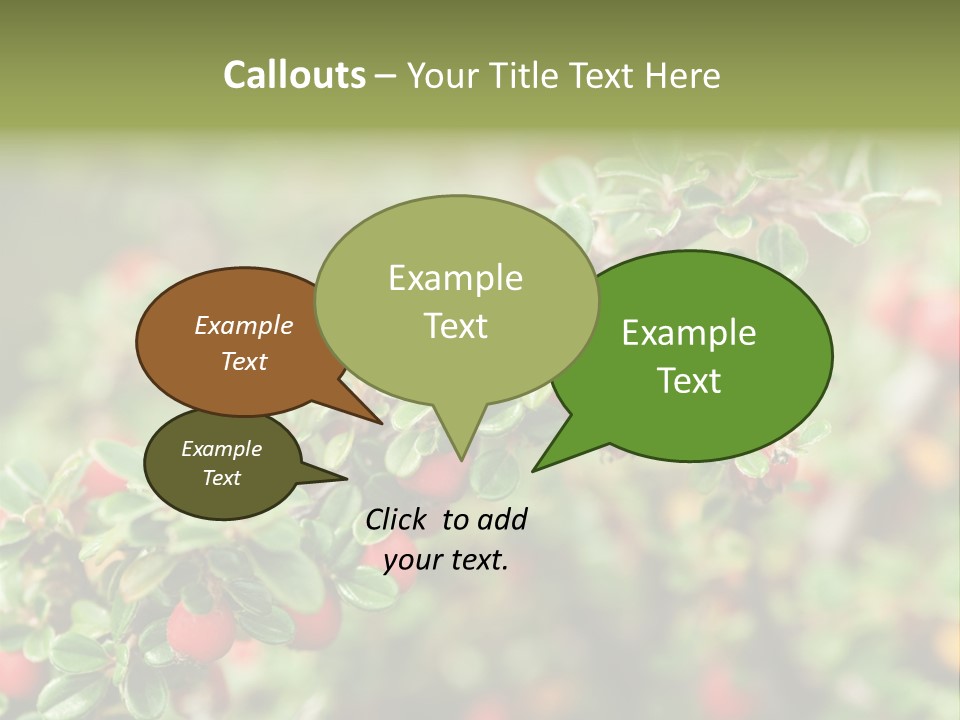 Callouts – Your Title Text Here

Example Text

Example Text

Example Text

Example Text

Click to add your text.